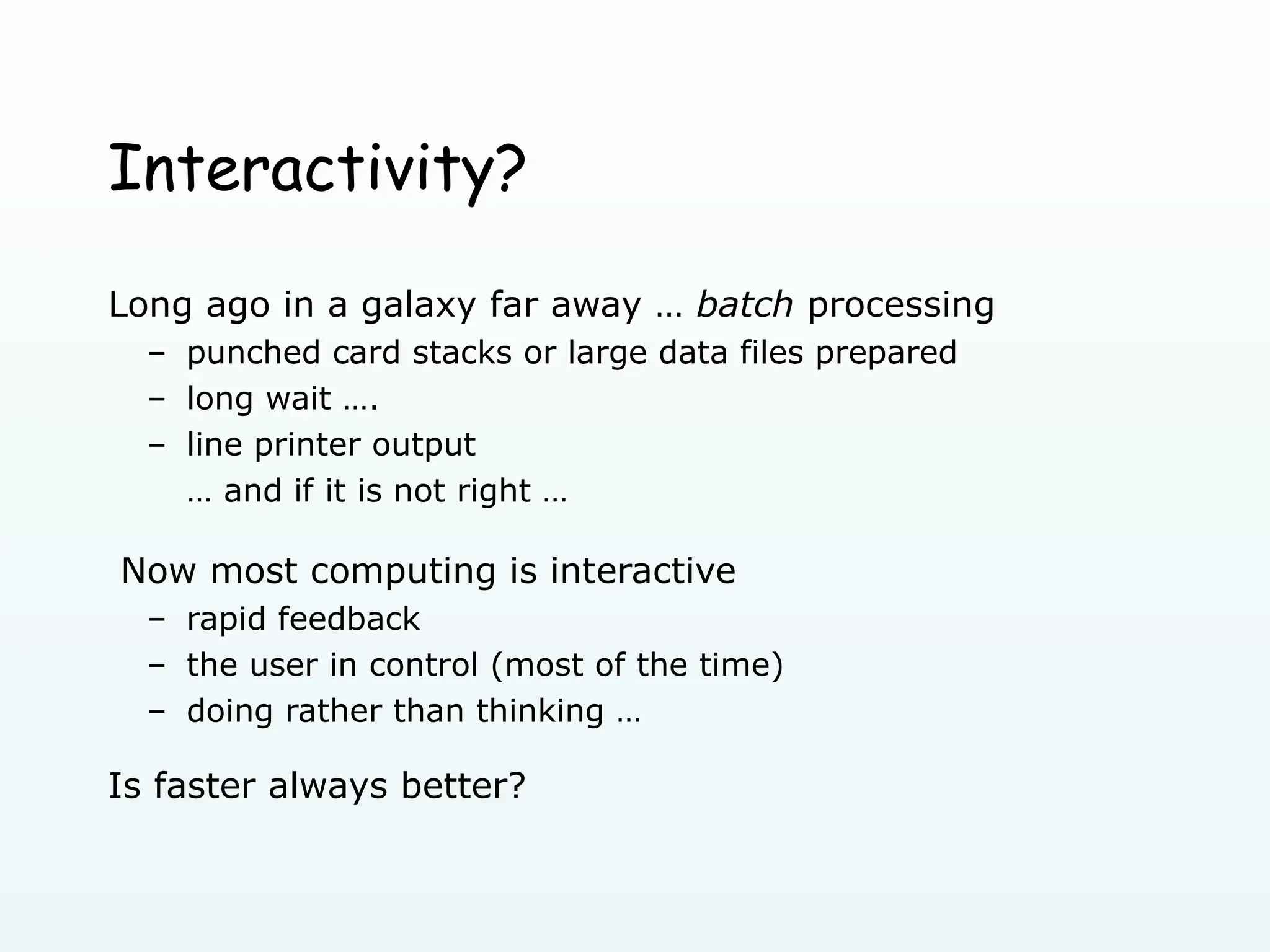 Interactivity?

Long ago in a galaxy far away … batch processing
– punched card stacks or large data files prepared
– long wait ….
– line printer output
… and if it is not right …

Now most computing is interactive
– rapid feedback
– the user in control (most of the time)
– doing rather than thinking …

Is faster always better?